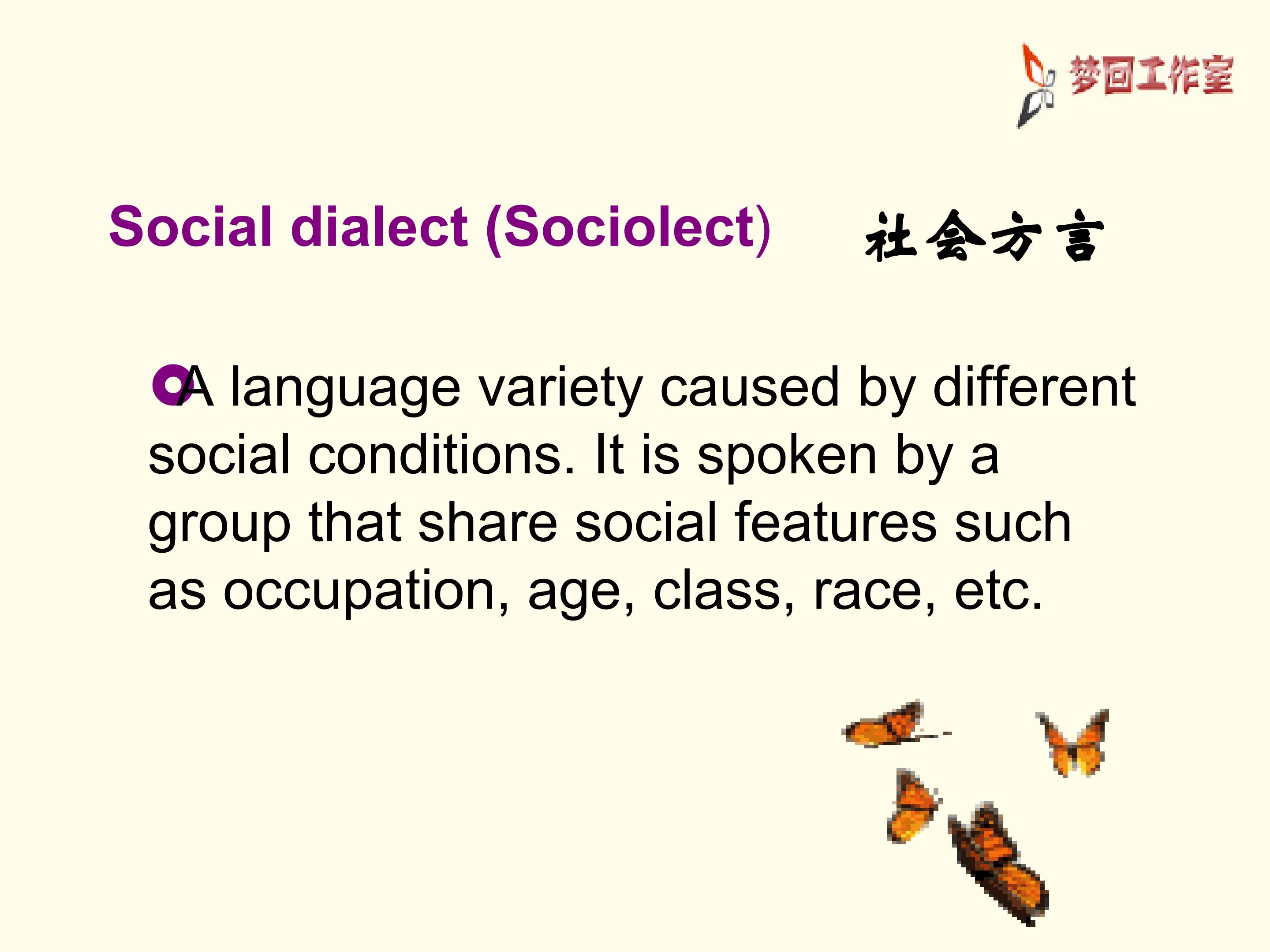 梦回工作室

Social dialect (Sociolect) 社会方言

A language variety caused by different social conditions. It is spoken by a group that share social features such as occupation, age, class, race, etc.